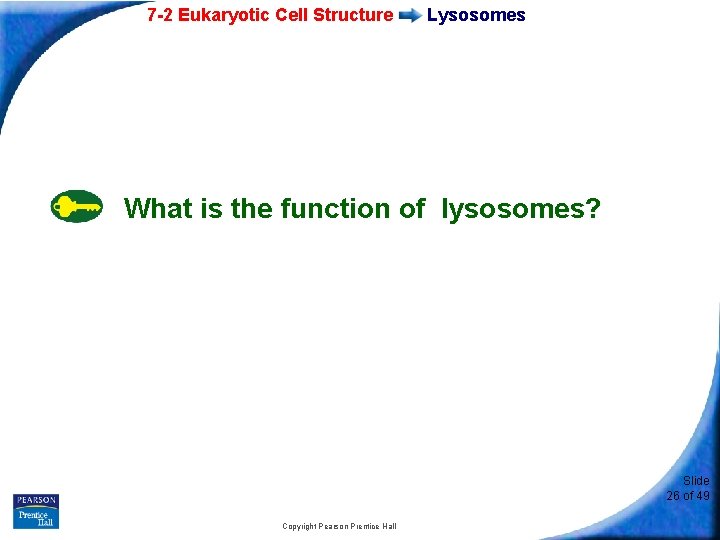 7-2 Eukaryotic Cell Structure Lysosomes

What is the function of lysosomes?

PEARSON
Prentice Hall

Copyright Pearson Prentice Hall

Slide
26 of 49